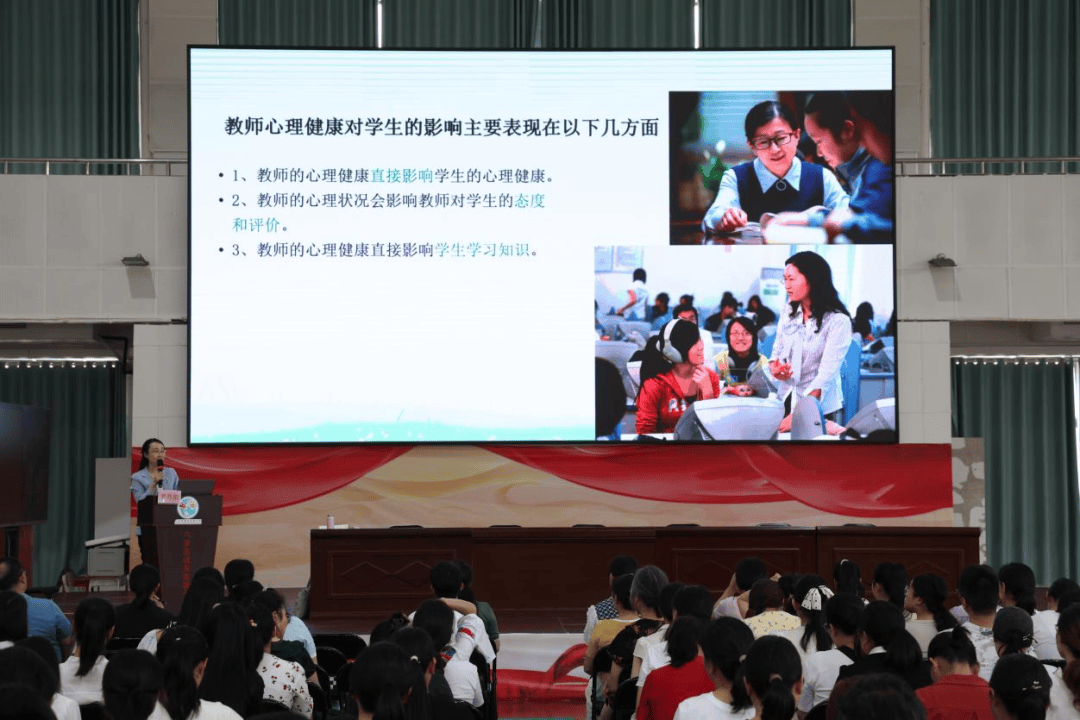 教师心理健康对学生的影响主要表现在以下几方面

• 1、教师的心理健康直接影响学生的心理健康。
• 2、教师的心理状况会影响教师对学生的态度和评价。
• 3、教师的心理健康直接影响学生学习知识。